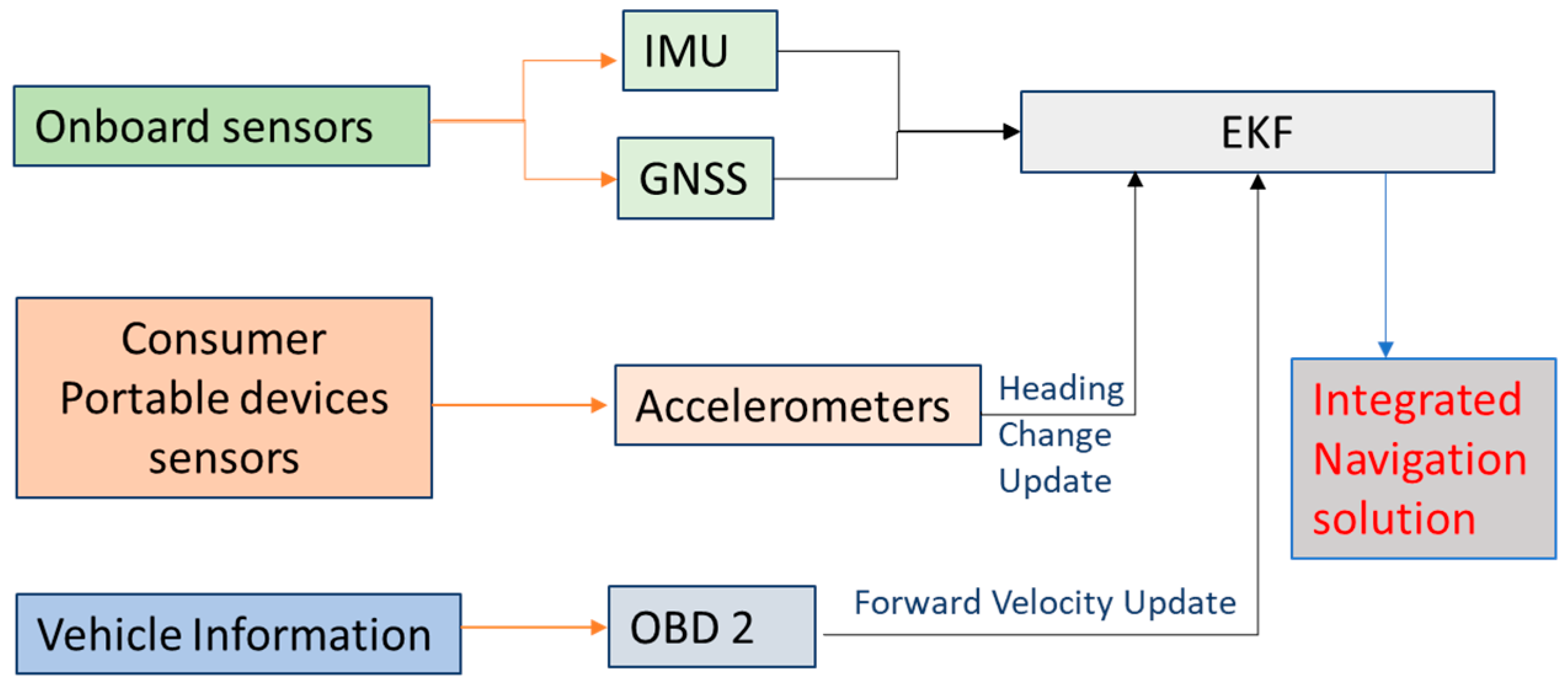 Onboard sensors

IMU

GNSS

EKF

Consumer Portable devices sensors

Accelerometers

Heading Change Update

Integrated Navigation solution

Vehicle Information

OBD 2

Forward Velocity Update